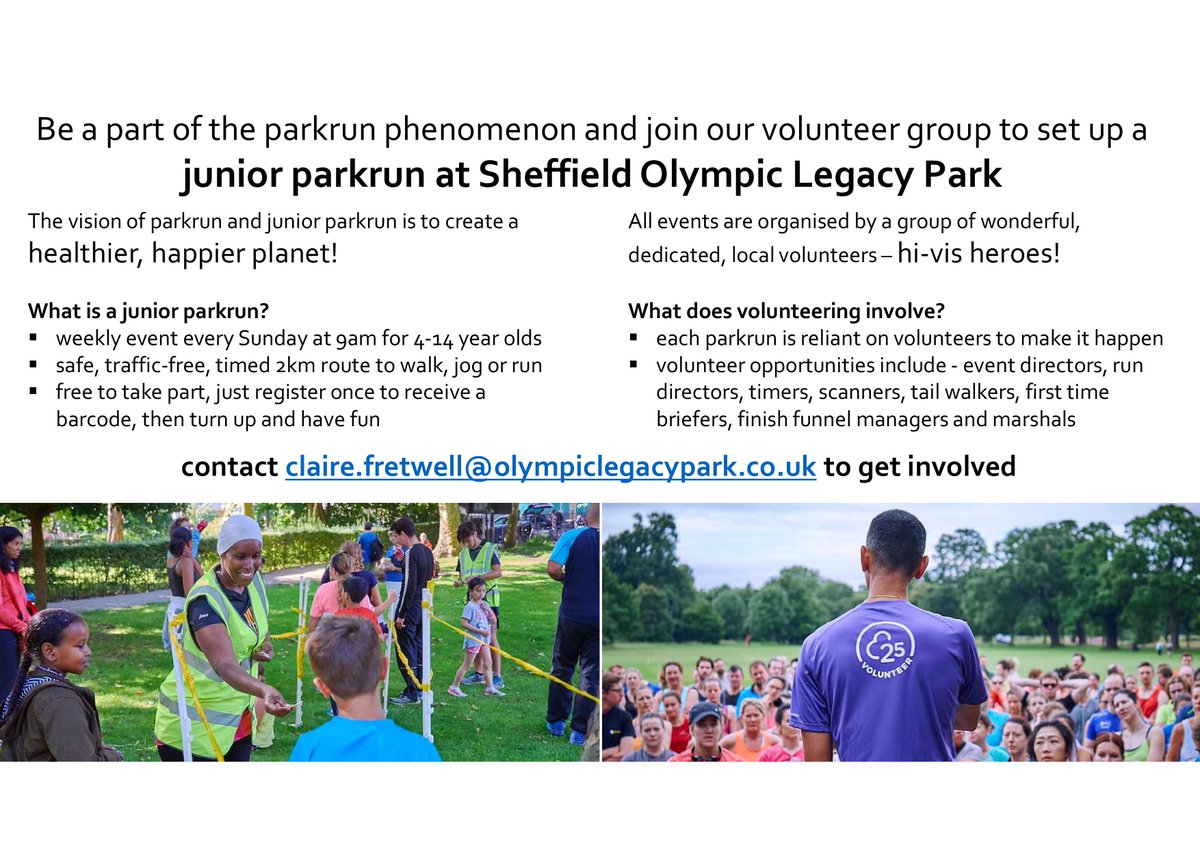 Be a part of the parkrun phenomenon and join our volunteer group to set up a junior parkrun at Sheffield Olympic Legacy Park

The vision of parkrun and junior parkrun is to create a healthier, happier planet!

What is a junior parkrun?
• weekly event every Sunday at 9am for 4-14 year olds
• safe, traffic-free, timed 2km route to walk, jog or run
• free to take part, just register once to receive a barcode, then turn up and have fun

All events are organised by a group of wonderful, dedicated, local volunteers – hi-vis heroes!

What does volunteering involve?
• each parkrun is reliant on volunteers to make it happen
• volunteer opportunities include - event directors, run directors, timers, scanners, tail walkers, first time briefers, finish funnel managers and marshals

contact claire.fretwell@olympiclegacypark.co.uk to get involved

25
VOLUNTEER